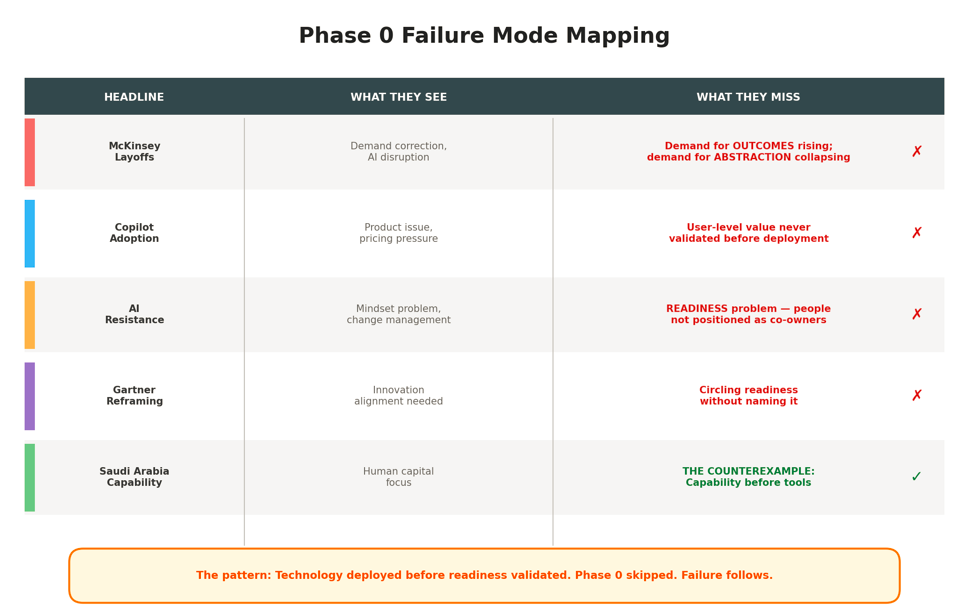 Phase 0 Failure Mode Mapping

| HEADLINE | WHAT THEY SEE | WHAT THEY MISS | |
|---|---|---|---|
| McKinsey Layoffs | Demand correction, AI disruption | Demand for OUTCOMES rising; demand for ABSTRACTION collapsing | ✗ |
| Copilot Adoption | Product issue, pricing pressure | User-level value never validated before deployment | ✗ |
| AI Resistance | Mindset problem, change management | READINESS problem — people not positioned as co-owners | ✗ |
| Gartner Reframing | Innovation alignment needed | Circling readiness without naming it | ✗ |
| Saudi Arabia Capability | Human capital focus | THE COUNTEREXAMPLE: Capability before tools | ✓ |

The pattern: Technology deployed before readiness validated. Phase 0 skipped. Failure follows.